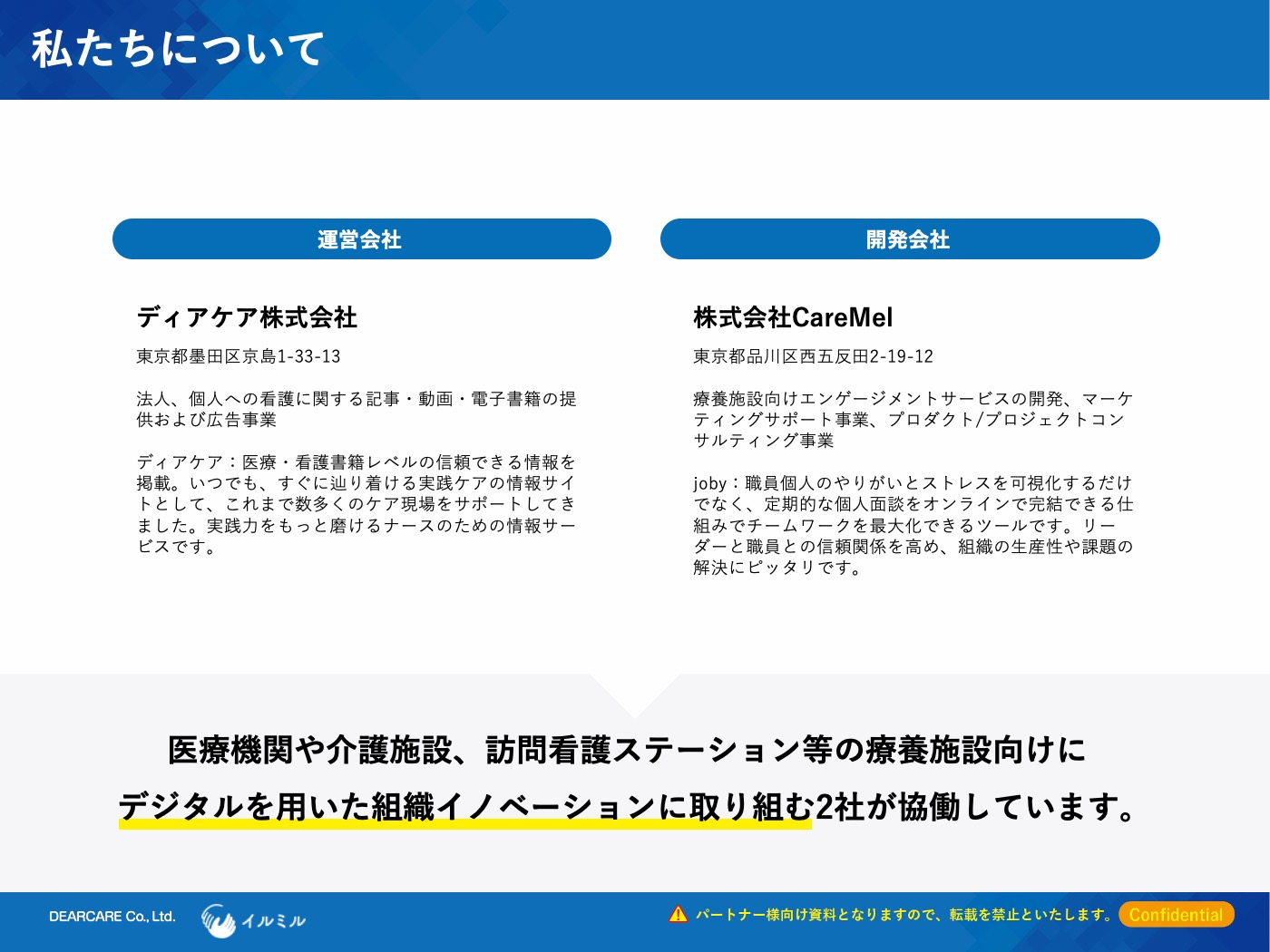 私たちについて

運営会社

ディアケア株式会社

東京都墨田区京島1-33-13

法人、個人への看護に関する記事・動画・電子書籍の提供および広告事業

ディアケア：医療・看護書籍レベルの信頼できる情報を掲載。いつでも、すぐに辿り着ける実践ケアの情報サイトとして、これまで数多くのケア現場をサポートしてきました。実践力をもっと磨けるナースのための情報サービスです。

開発会社

株式会社CareMel

東京都品川区西五反田2-19-12

療養施設向けエンゲージメントサービスの開発、マーケティングサポート事業、プロダクト/プロジェクトコンサルティング事業

joby：職員個人のやりがいとストレスを可視化するだけでなく、定期的な個人面談をオンラインで完結できる仕組みでチームワークを最大化できるツールです。リーダーと職員との信頼関係を高め、組織の生産性や課題の解決にピッタリです。

医療機関や介護施設、訪問看護ステーション等の療養施設向けに
デジタルを用いた組織イノベーションに取り組む2社が協働しています。

DEARCARE Co., Ltd.

イルミル

パートナー様向け資料となりますので、転載を禁止といたします。

Confidential